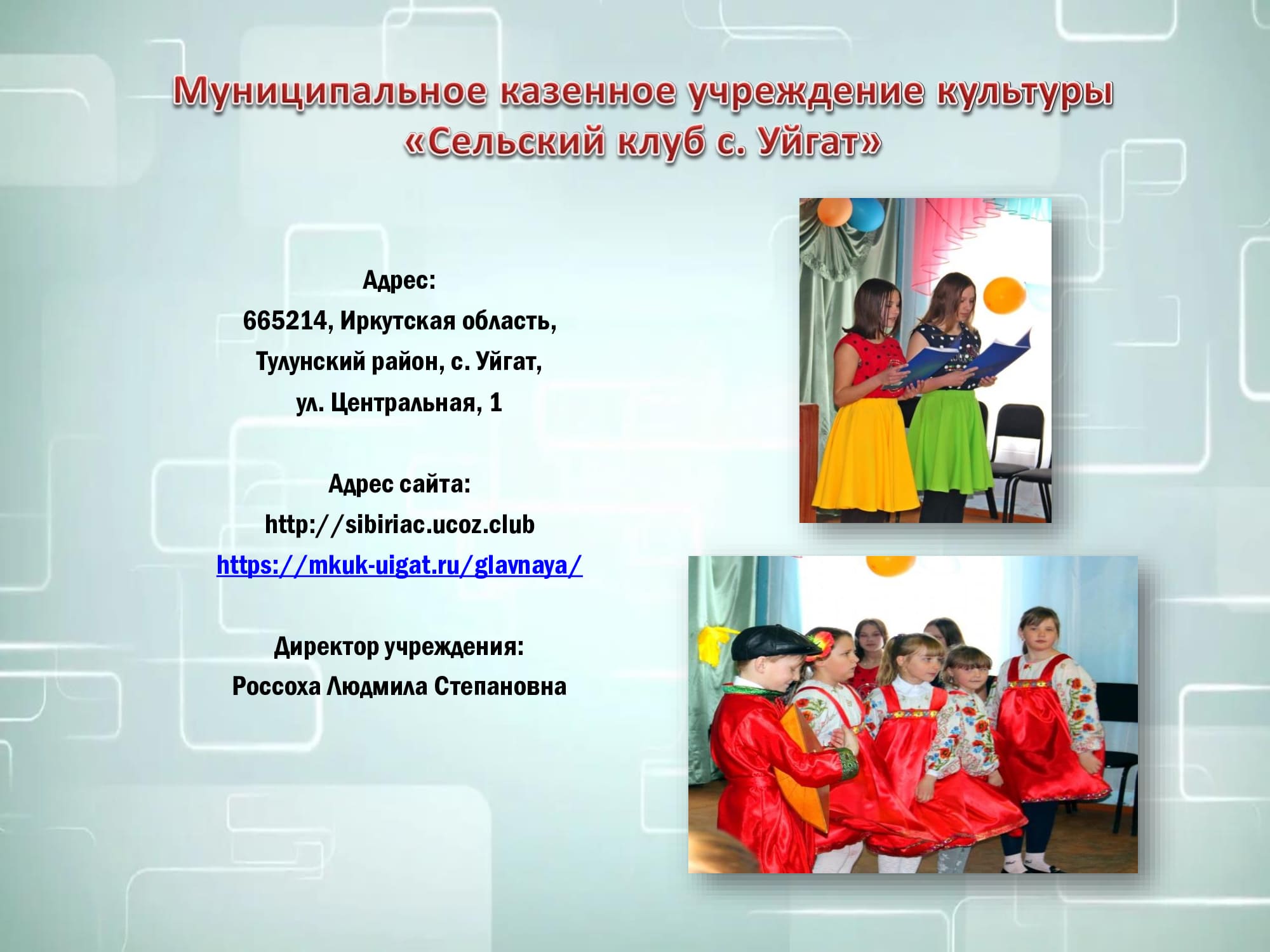 Муниципальное казенное учреждение культуры «Сельский клуб с. Уйгат»

Адрес:
665214, Иркутская область,
Тулунский район, с. Уйгат,
ул. Центральная, 1

Адрес сайта:
http://sibiriac.ucoz.club
https://mkuk-uigat.ru/glavnaya/

Директор учреждения:
Россоха Людмила Степановна